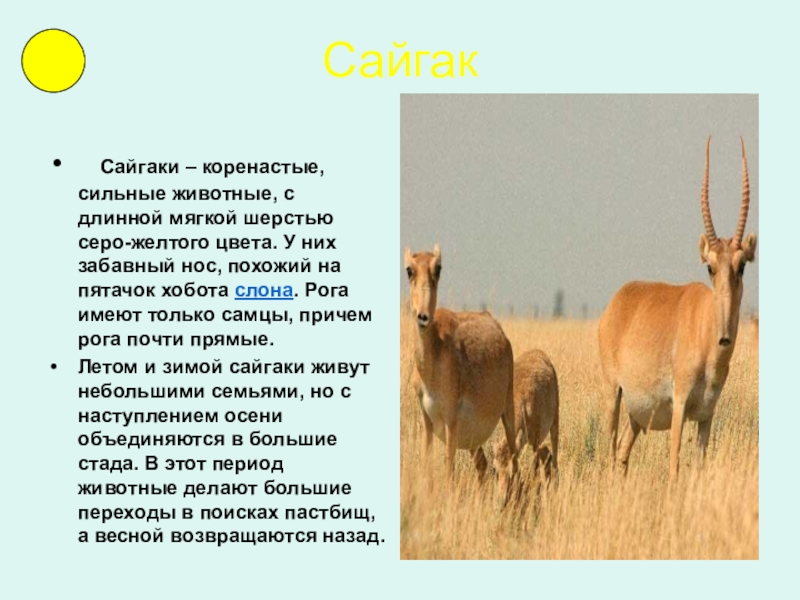 Сайгак

• Сайгаки – коренастые, сильные животные, с длинной мягкой шерстью серо-желтого цвета. У них забавный нос, похожий на пятачок хобота слона. Рога имеют только самцы, причем рога почти прямые.

• Летом и зимой сайгаки живут небольшими семьями, но с наступлением осени объединяются в большие стада. В этот период животные делают большие переходы в поисках пастбищ, а весной возвращаются назад.